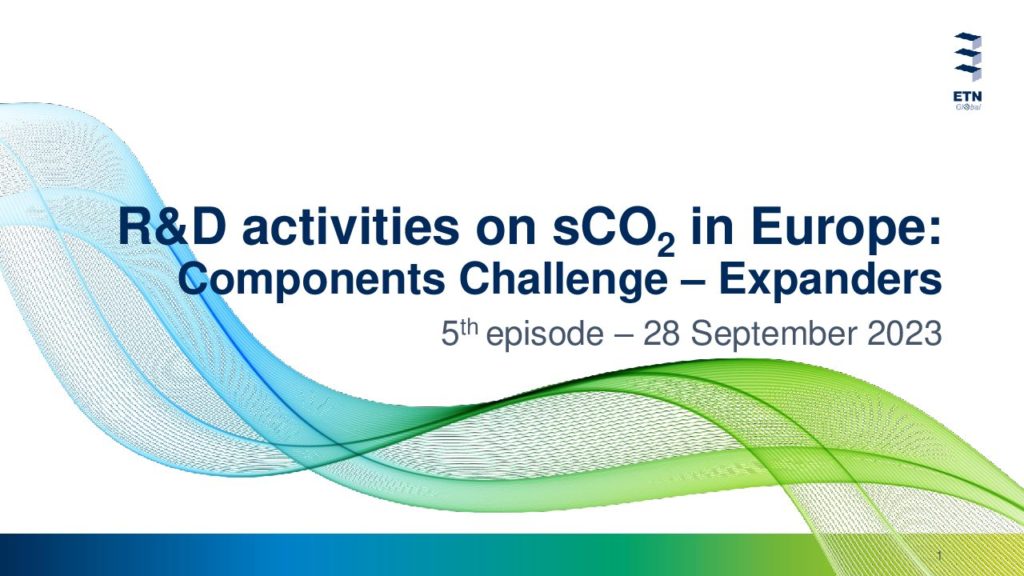 ETN
Global

R&D activities on $sCO_2$ in Europe:
Components Challenge – Expanders

$5^{th}$ episode – 28 September 2023

1